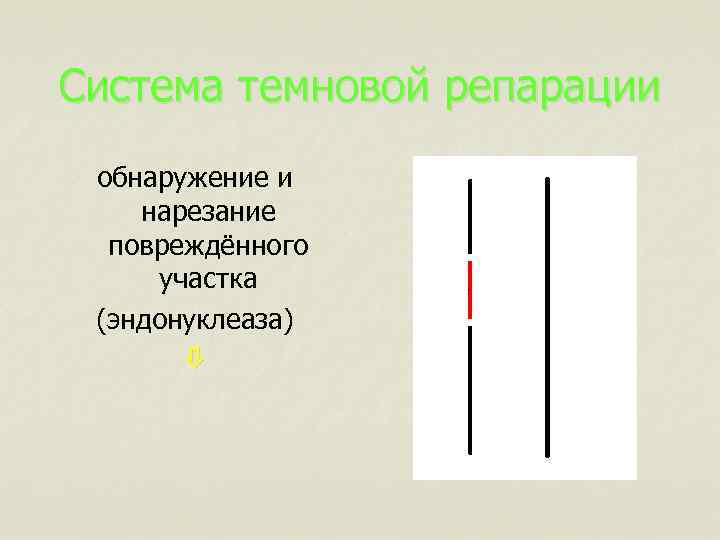 Система темновой репарации

обнаружение и нарезание повреждённого участка
(эндонуклеаза)
⇩